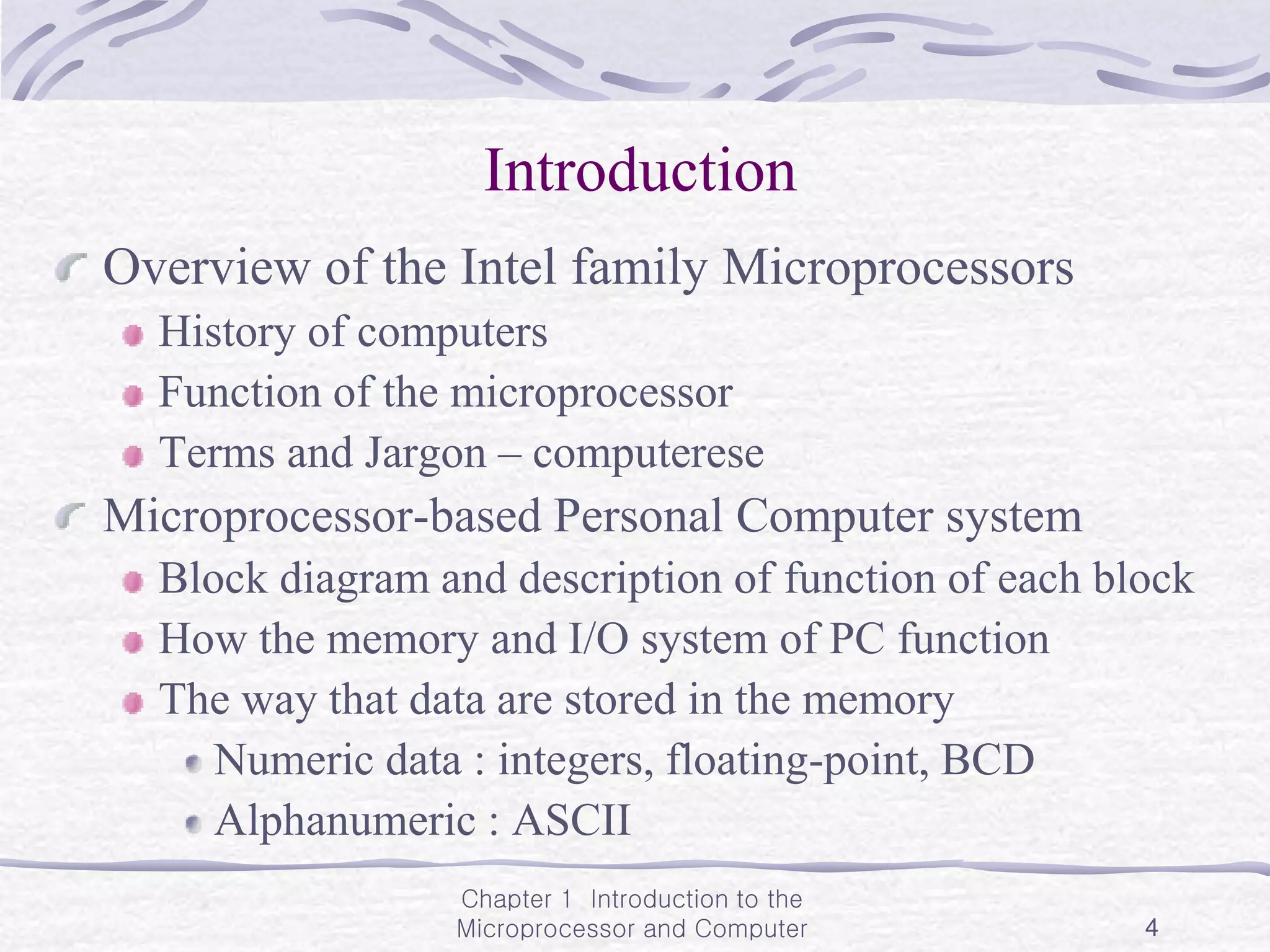 Introduction

Overview of the Intel family Microprocessors

History of computers

Function of the microprocessor

Terms and Jargon – computerese

Microprocessor-based Personal Computer system

Block diagram and description of function of each block

How the memory and I/O system of PC function

The way that data are stored in the memory

Numeric data : integers, floating-point, BCD

Alphanumeric : ASCII

Chapter 1 Introduction to the Microprocessor and Computer

4